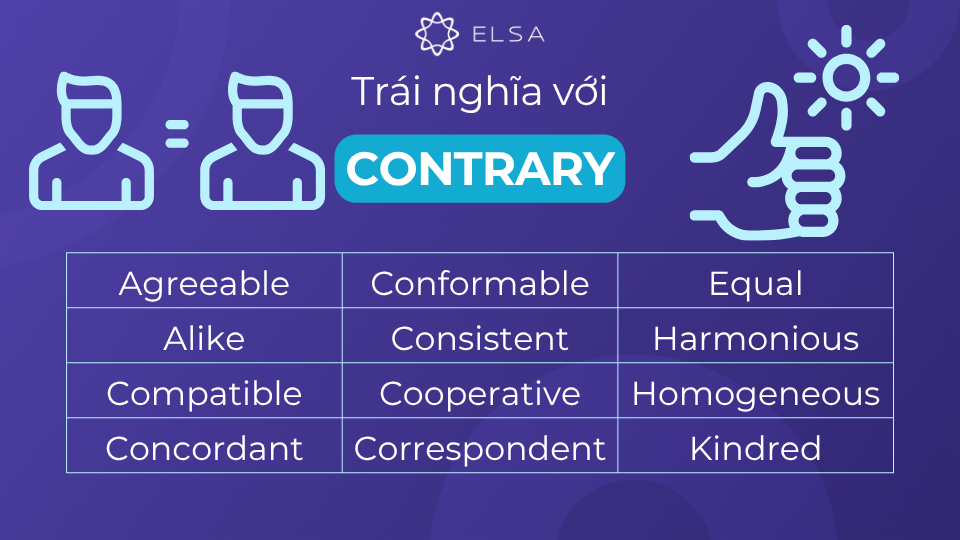 ELSA

Trái nghĩa với

CONTRARY

| Agreeable | Conformable | Equal |
|---|---|---|
| Alike | Consistent | Harmonious |
| Compatible | Cooperative | Homogeneous |
| Concordant | Correspondent | Kindred |